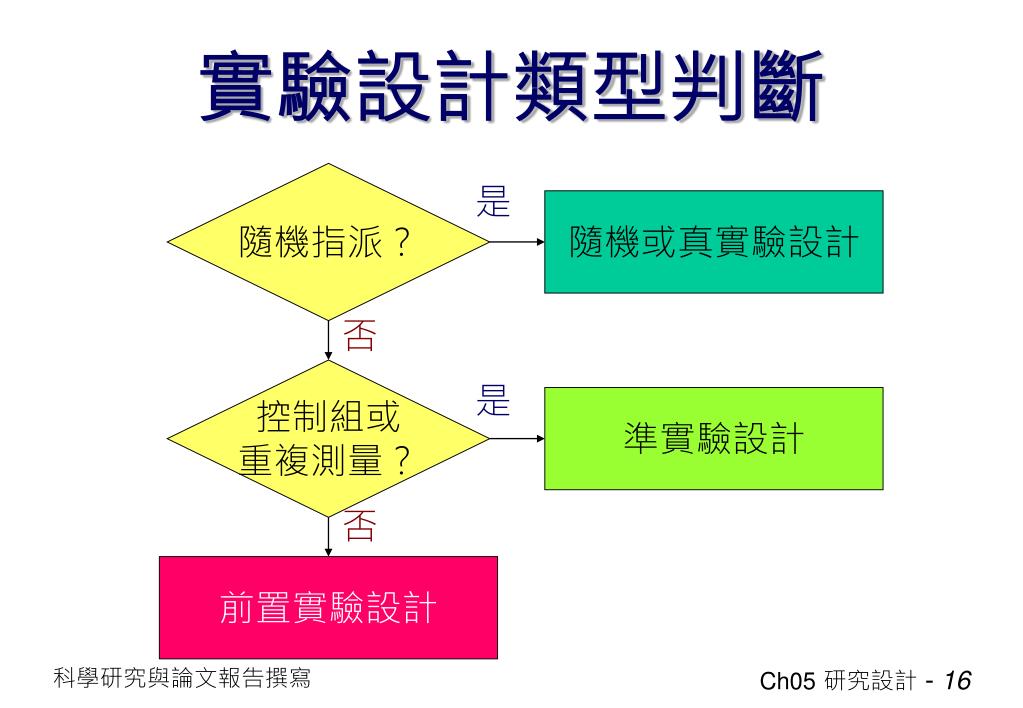 實驗設計類型判斷

隨機指派？

是

隨機或真實驗設計

否

控制組或重複測量？

是

準實驗設計

否

前置實驗設計

科學研究與論文報告撰寫

Ch05 研究設計 - 16